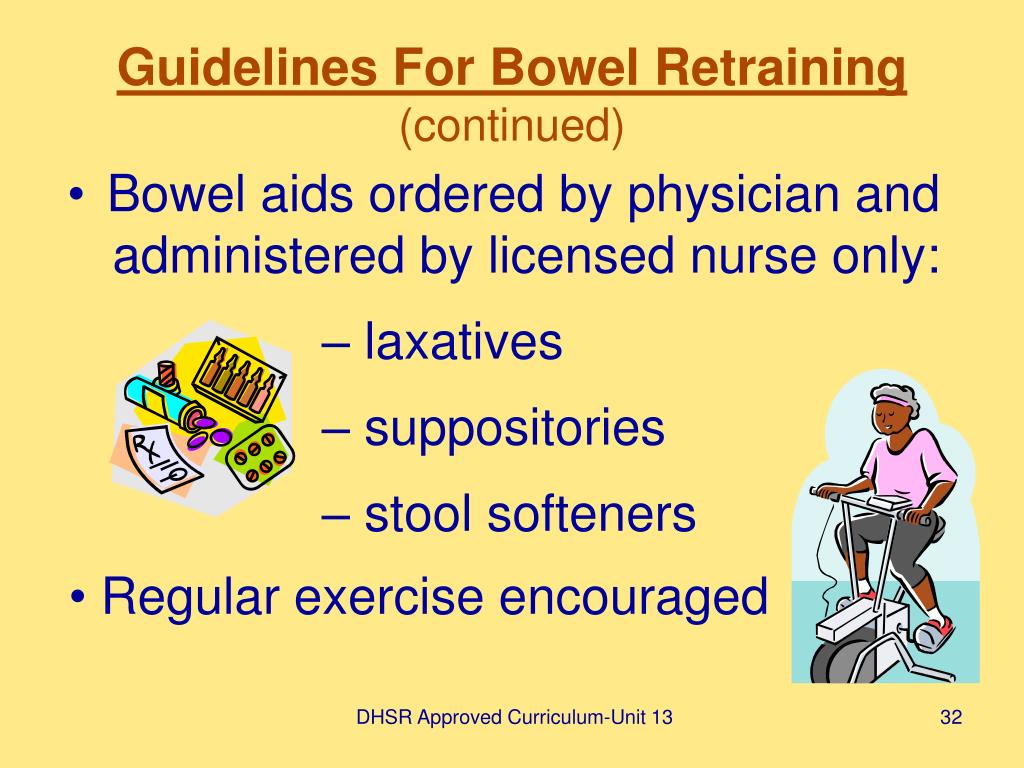 Guidelines For Bowel Retraining
(continued)

• Bowel aids ordered by physician and administered by licensed nurse only:

– laxatives

– suppositories

– stool softeners

• Regular exercise encouraged

Rx

DHSR Approved Curriculum-Unit 13

32